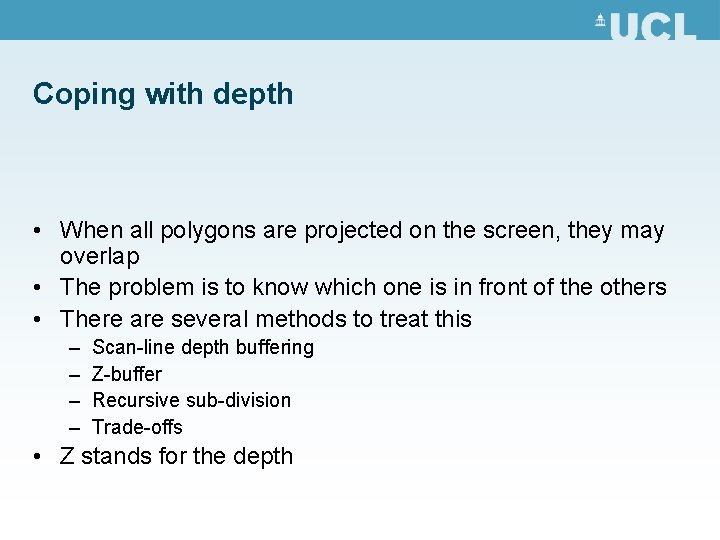 UCL

Coping with depth

• When all polygons are projected on the screen, they may overlap
• The problem is to know which one is in front of the others
• There are several methods to treat this
– Scan-line depth buffering
– Z-buffer
– Recursive sub-division
– Trade-offs
• Z stands for the depth